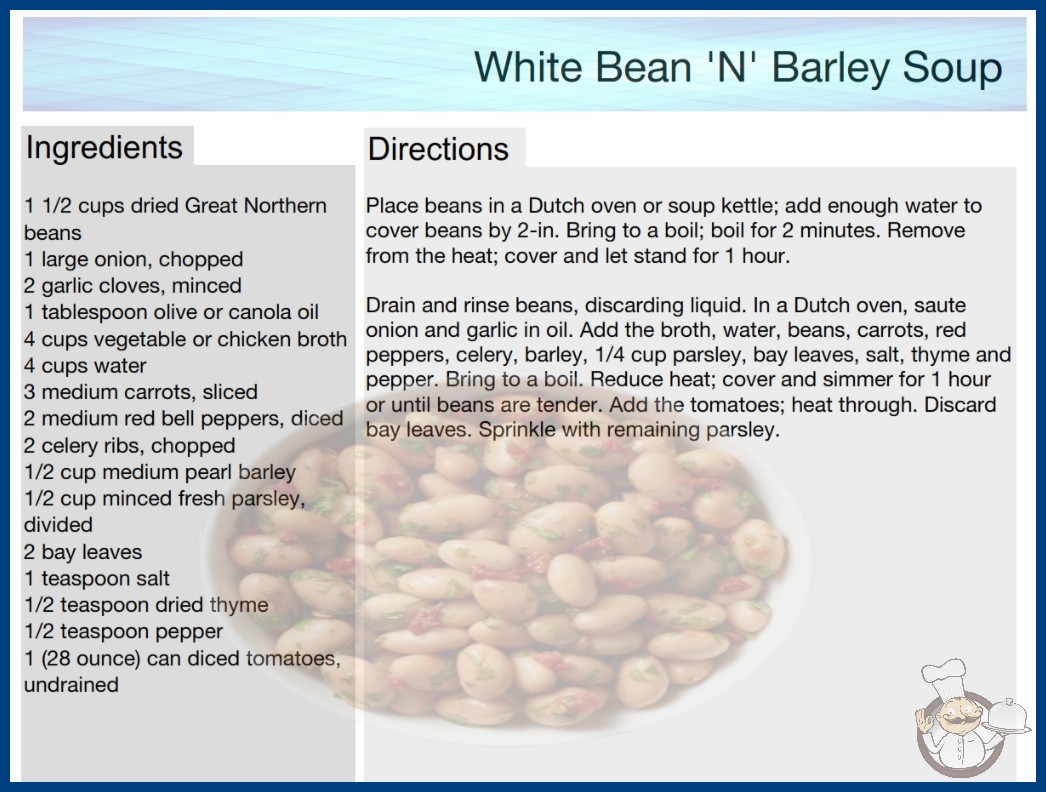 White Bean 'N' Barley Soup

Ingredients

1 1/2 cups dried Great Northern beans
1 large onion, chopped
2 garlic cloves, minced
1 tablespoon olive or canola oil
4 cups vegetable or chicken broth
4 cups water
3 medium carrots, sliced
2 medium red bell peppers, diced
2 celery ribs, chopped
1/2 cup medium pearl barley
1/2 cup minced fresh parsley, divided
2 bay leaves
1 teaspoon salt
1/2 teaspoon dried thyme
1/2 teaspoon pepper
1 (28 ounce) can diced tomatoes, undrained

Directions

Place beans in a Dutch oven or soup kettle; add enough water to cover beans by 2-in. Bring to a boil; boil for 2 minutes. Remove from the heat; cover and let stand for 1 hour.

Drain and rinse beans, discarding liquid. In a Dutch oven, saute onion and garlic in oil. Add the broth, water, beans, carrots, red peppers, celery, barley, 1/4 cup parsley, bay leaves, salt, thyme and pepper. Bring to a boil. Reduce heat; cover and simmer for 1 hour or until beans are tender. Add the tomatoes; heat through. Discard bay leaves. Sprinkle with remaining parsley.